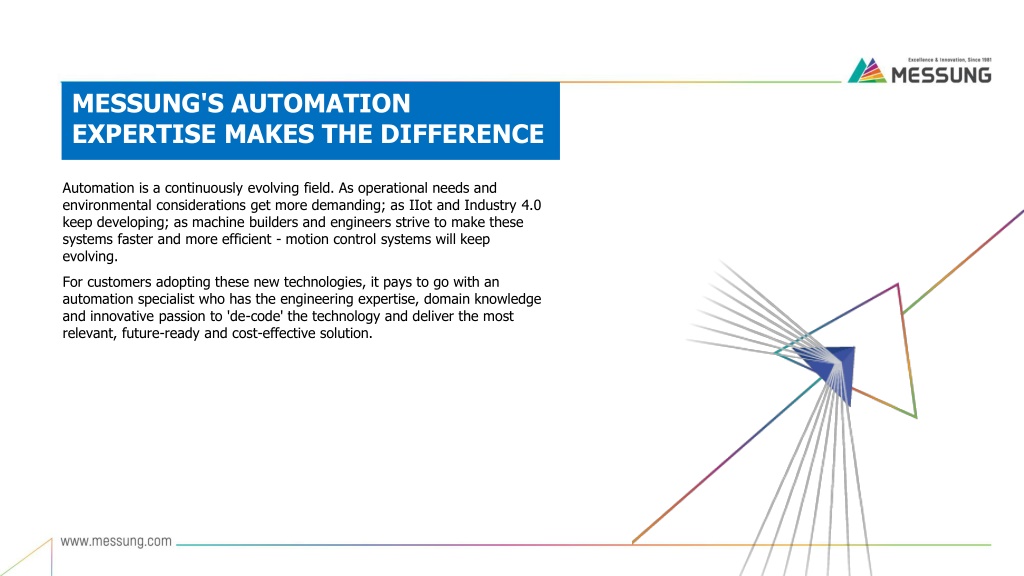 Excellence & Innovation, Since 1981
MESSUNG

MESSUNG'S AUTOMATION EXPERTISE MAKES THE DIFFERENCE

Automation is a continuously evolving field. As operational needs and environmental considerations get more demanding; as IIot and Industry 4.0 keep developing; as machine builders and engineers strive to make these systems faster and more efficient - motion control systems will keep evolving.

For customers adopting these new technologies, it pays to go with an automation specialist who has the engineering expertise, domain knowledge and innovative passion to 'de-code' the technology and deliver the most relevant, future-ready and cost-effective solution.

www.messung.com